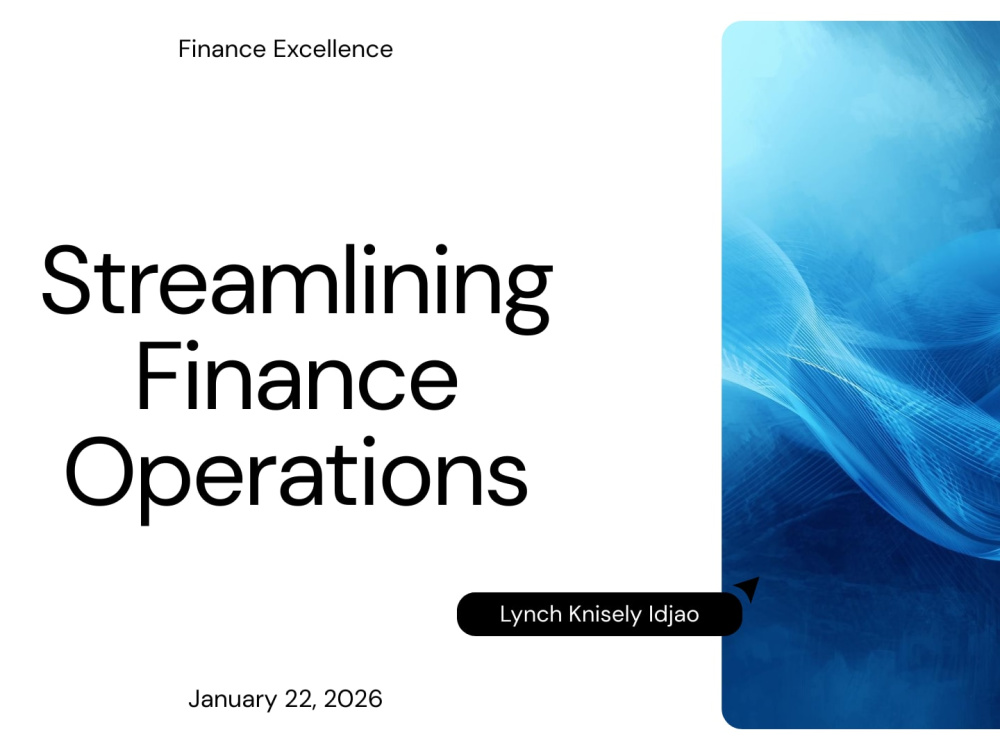 Finance Excellence

Streamlining Finance Operations

Lynch Knisely Idjao

January 22, 2026